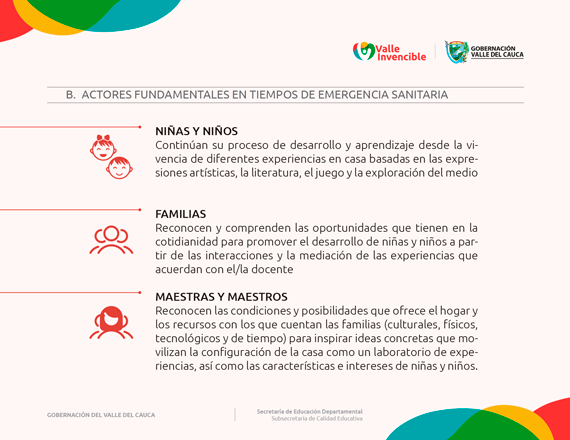 Valle Invencible

GOBERNACIÓN VALLE DEL CAUCA

B. ACTORES FUNDAMENTALES EN TIEMPOS DE EMERGENCIA SANITARIA

NIÑAS Y NIÑOS
Continúan su proceso de desarrollo y aprendizaje desde la vivencia de diferentes experiencias en casa basadas en las expresiones artísticas, la literatura, el juego y la exploración del medio

FAMILIAS
Reconocen y comprenden las oportunidades que tienen en la cotidianidad para promover el desarrollo de niñas y niños a partir de las interacciones y la mediación de las experiencias que acuerdan con el/la docente

MAESTRAS Y MAESTROS
Reconocen las condiciones y posibilidades que ofrece el hogar y los recursos con los que cuentan las familias (culturales, físicos, tecnológicos y de tiempo) para inspirar ideas concretas que movilizan la configuración de la casa como un laboratorio de experiencias, así como las características e intereses de niñas y niños.

GOBERNACIÓN DEL VALLE DEL CAUCA

Secretaría de Educación Departamental
Subsecretaría de Calidad Educativa